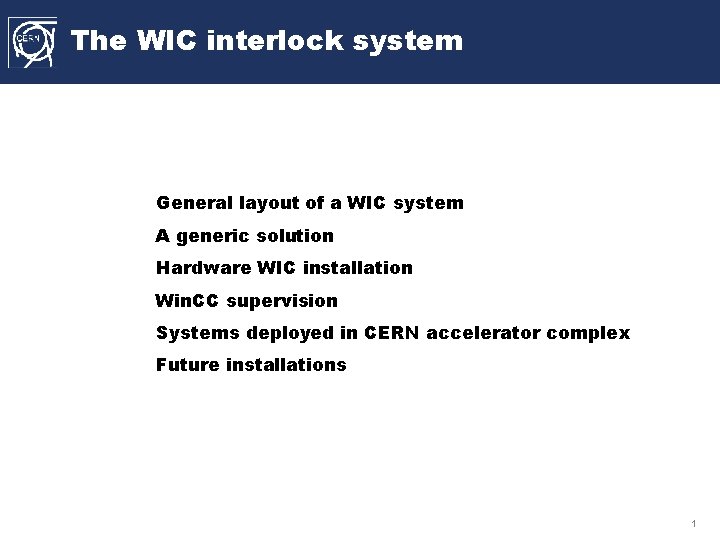 CERN

The WIC interlock system

General layout of a WIC system

A generic solution

Hardware WIC installation

WinCC supervision

Systems deployed in CERN accelerator complex

Future installations

1